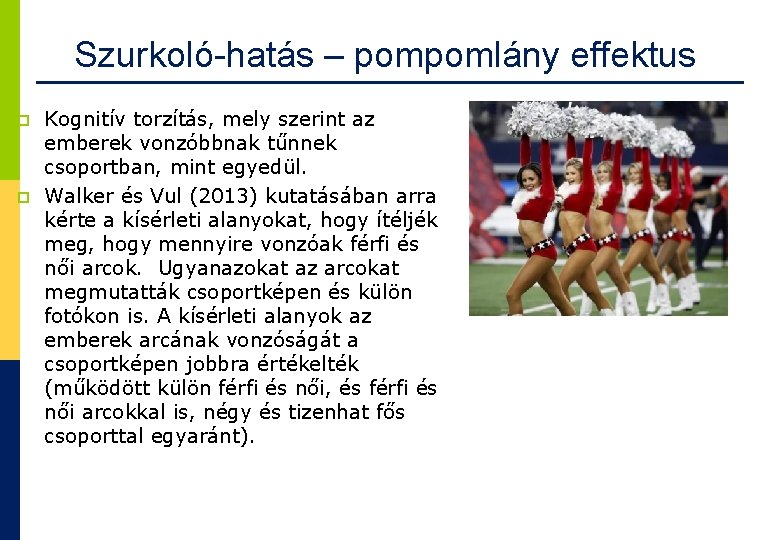 Szurkoló-hatás – pompomlány effektus

Kognitív torzítás, mely szerint az emberek vonzóbbnak tűnnek csoportban, mint egyedül.

Walker és Vul (2013) kutatásában arra kérte a kísérleti alanyokat, hogy ítéljék meg, hogy mennyire vonzóak férfi és női arcok. Ugyanazokat az arcokat megmutatták csoportképen és külön fotókon is. A kísérleti alanyok az emberek arcának vonzóságát a csoportképen jobbra értékelték (működött külön férfi és női, és férfi és női arcokkal is, négy és tizenhat fős csoporttal egyaránt).